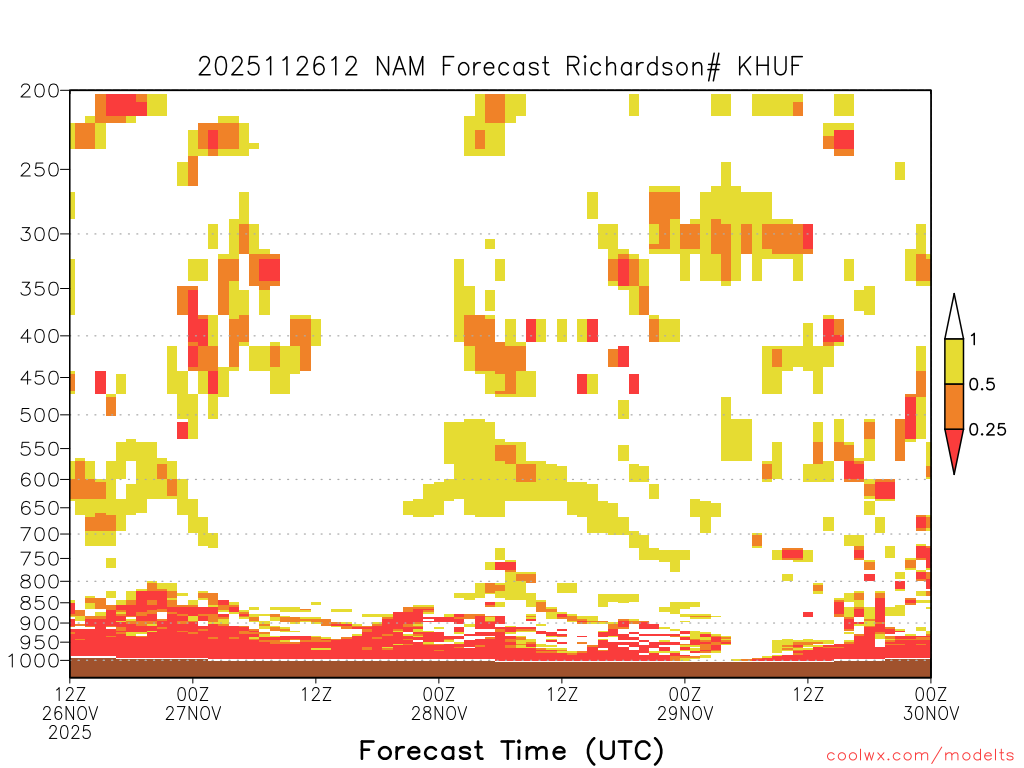 2025112612 NAM Forecast Richardson# KHUF

200
250
300
350
400
450
500
550
600
650
700
750
800
850
900
950
1000

1
0.5
0.25

12Z 26NOV 2025
00Z 27NOV
12Z
00Z 28NOV
12Z
00Z 29NOV
12Z
00Z 30NOV

Forecast Time (UTC)

coolwx.com/modelts